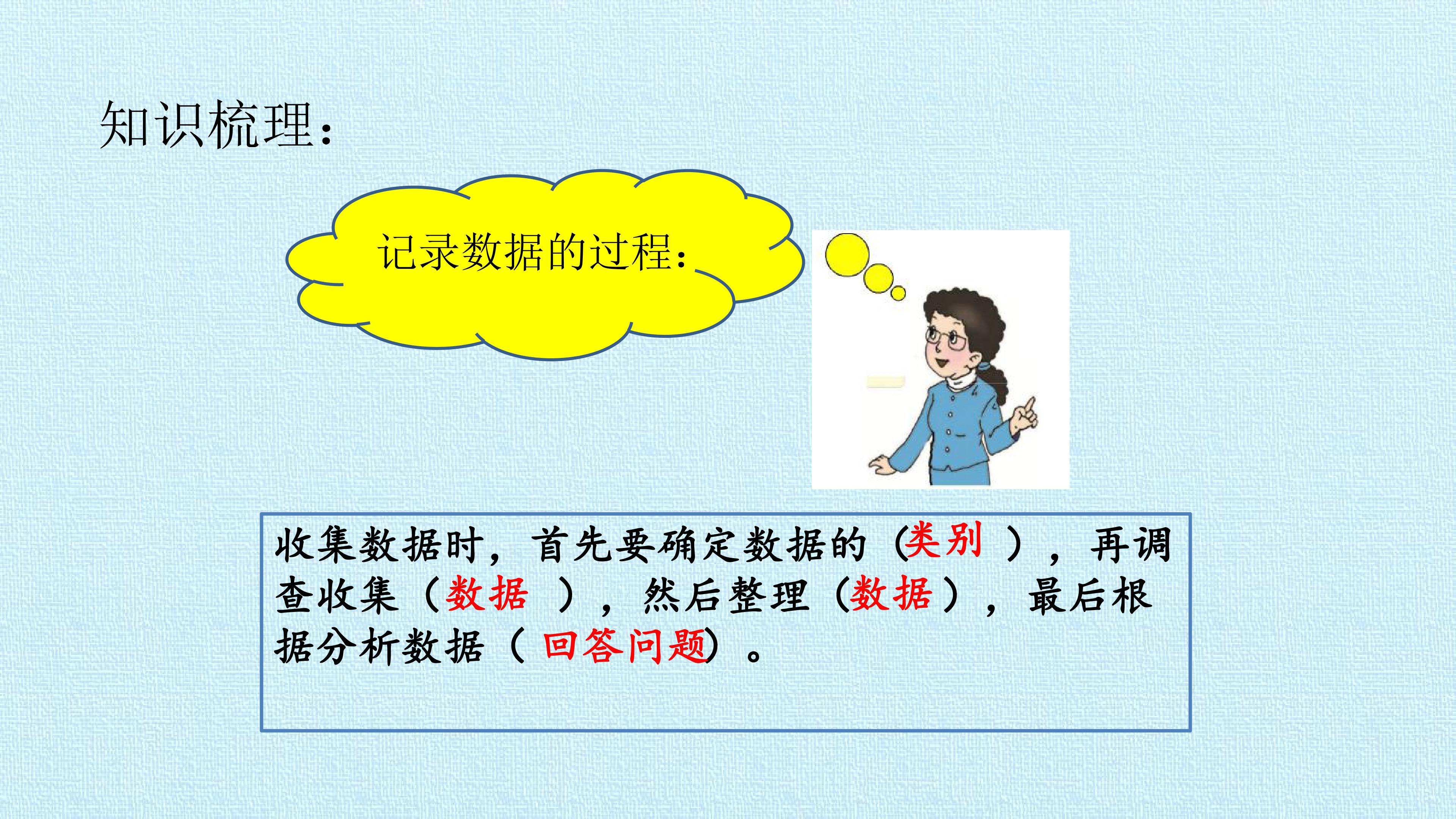 知识梳理：

记录数据的过程：

收集数据时，首先要确定数据的（类别 ），再调查收集（数据 ），然后整理（数据），最后根据分析数据（ 回答问题）。